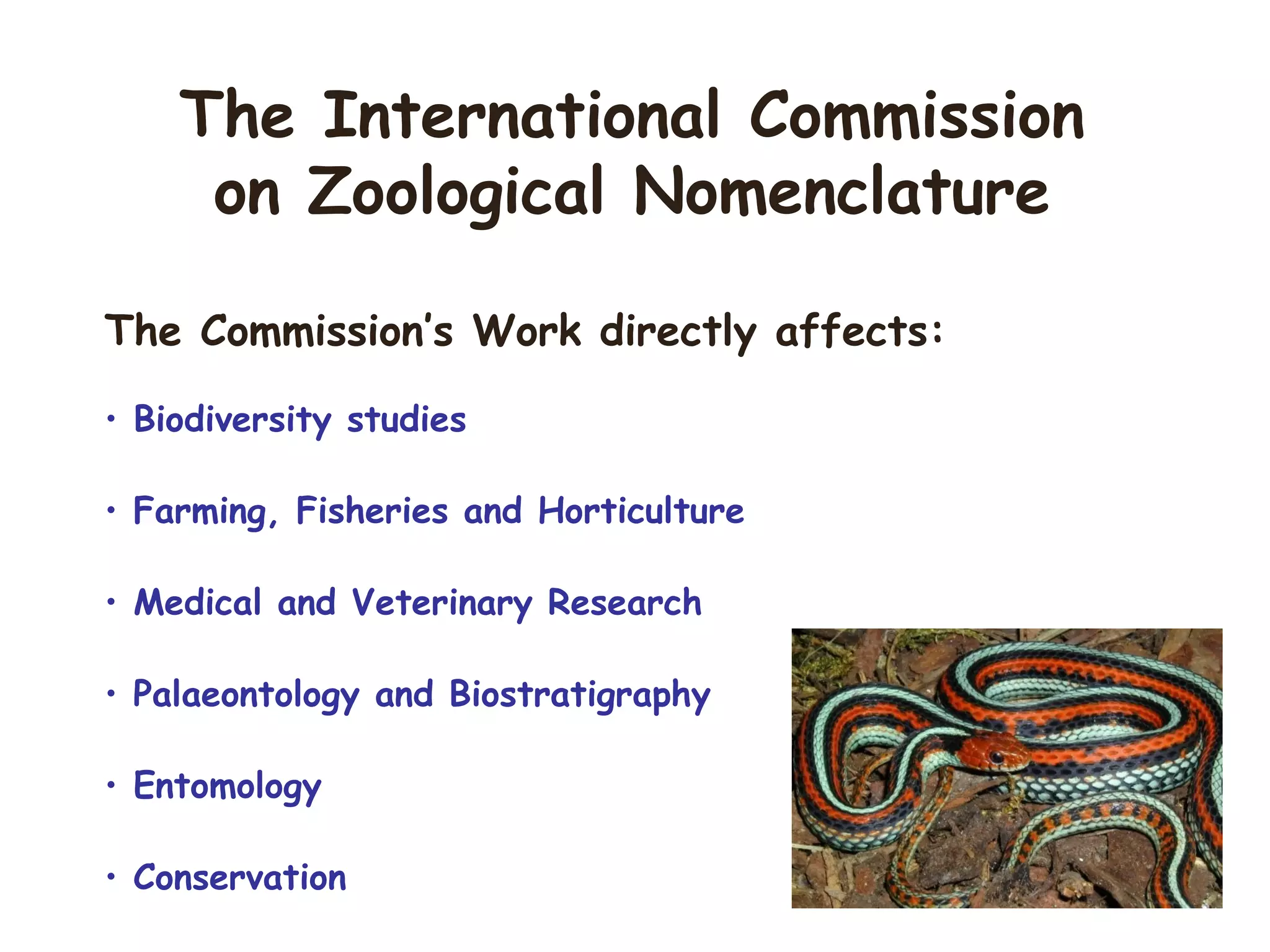 The International Commission on Zoological Nomenclature

The Commission's Work directly affects:

• Biodiversity studies

• Farming, Fisheries and Horticulture

• Medical and Veterinary Research

• Palaeontology and Biostratigraphy

• Entomology

• Conservation